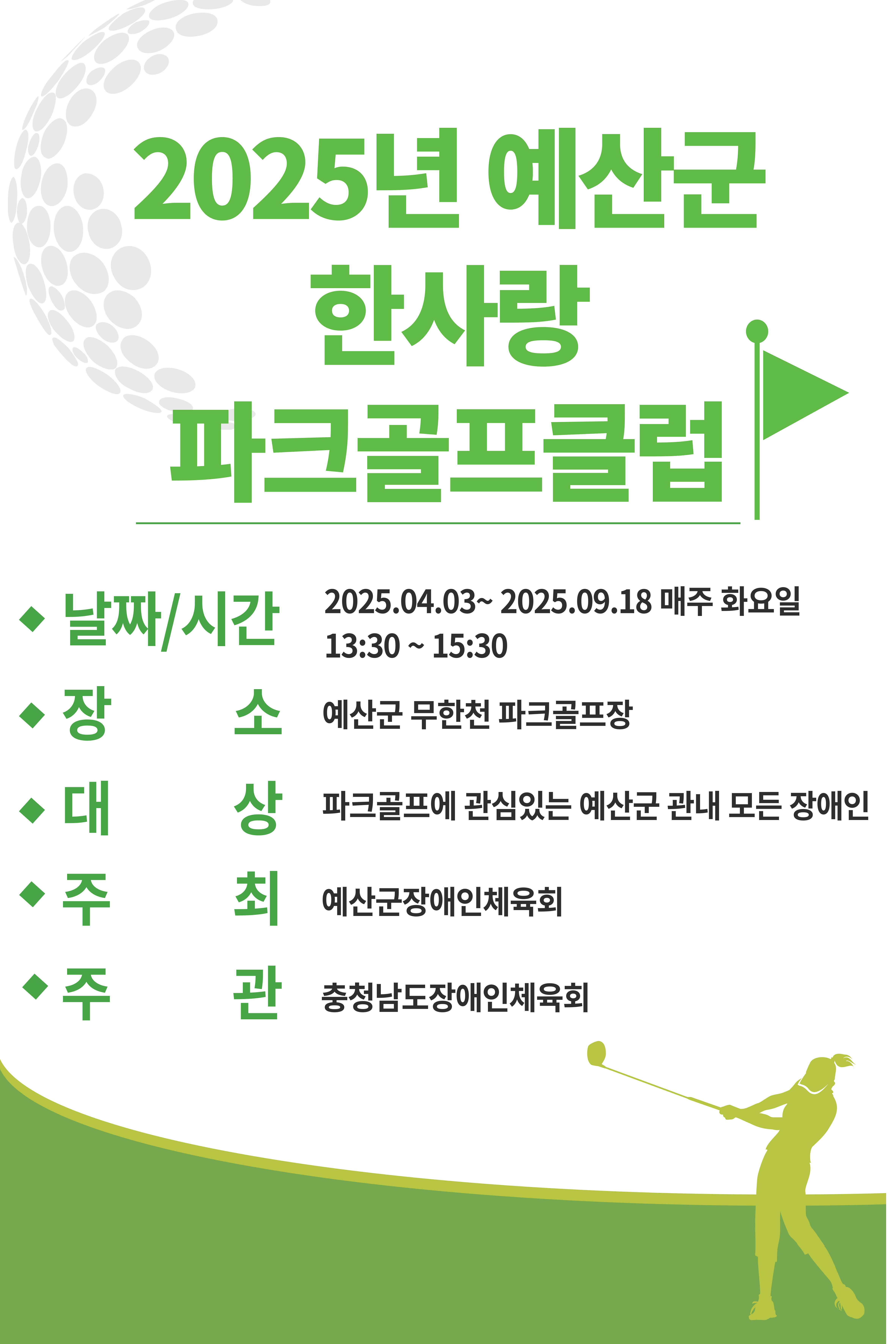 2025년 예산군
한사랑
파크골프클럽

◆ 날짜/시간 2025.04.03~ 2025.09.18 매주 화요일
13:30 ~ 15:30

◆ 장 소 예산군 무한천 파크골프장

◆ 대 상 파크골프에 관심있는 예산군 관내 모든 장애인

◆ 주 최 예산군장애인체육회

◆ 주 관 충청남도장애인체육회